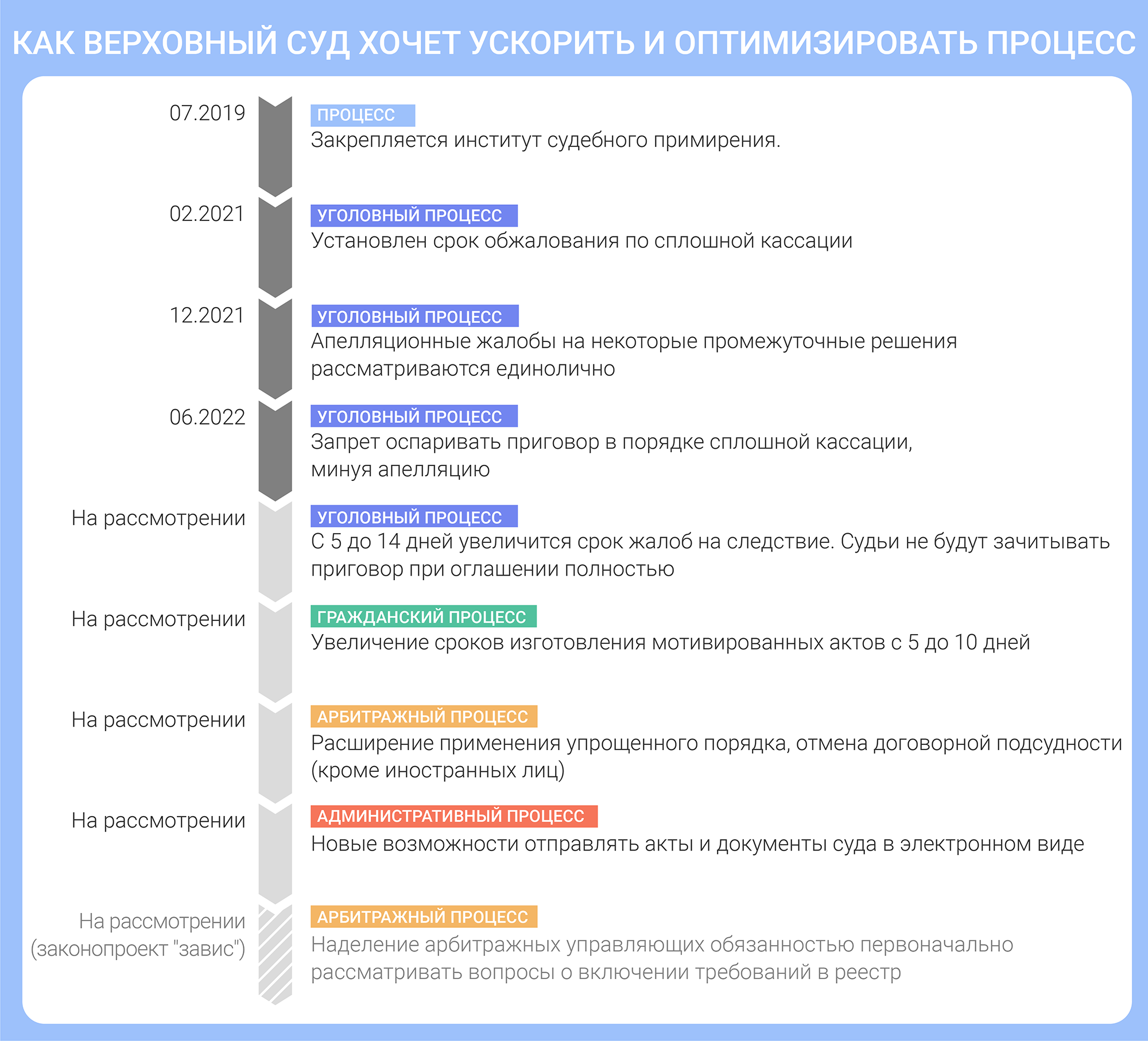 КАК ВЕРХОВНЫЙ СУД ХОЧЕТ УСКОРИТЬ И ОПТИМИЗИРОВАТЬ ПРОЦЕСС

07.2019
ПРОЦЕСС
Закрепляется институт судебного примирения.

02.2021
УГОЛОВНЫЙ ПРОЦЕСС
Установлен срок обжалования по сплошной кассации

12.2021
УГОЛОВНЫЙ ПРОЦЕСС
Апелляционные жалобы на некоторые промежуточные решения рассматриваются единолично

06.2022
УГОЛОВНЫЙ ПРОЦЕСС
Запрет оспаривать приговор в порядке сплошной кассации, минуя апелляцию

На рассмотрении
УГОЛОВНЫЙ ПРОЦЕСС
С 5 до 14 дней увеличится срок жалоб на следствие. Судьи не будут зачитывать приговор при оглашении полностью

На рассмотрении
ГРАЖДАНСКИЙ ПРОЦЕСС
Увеличение сроков изготовления мотивированных актов с 5 до 10 дней

На рассмотрении
АРБИТРАЖНЫЙ ПРОЦЕСС
Расширение применения упрощенного порядка, отмена договорной подсудности (кроме иностранных лиц)

На рассмотрении
АДМИНИСТРАТИВНЫЙ ПРОЦЕСС
Новые возможности отправлять акты и документы суда в электронном виде

На рассмотрении (законопроект "завис")
АРБИТРАЖНЫЙ ПРОЦЕСС
Наделение арбитражных управляющих обязанностью первоначально рассматривать вопросы о включении требований в реестр